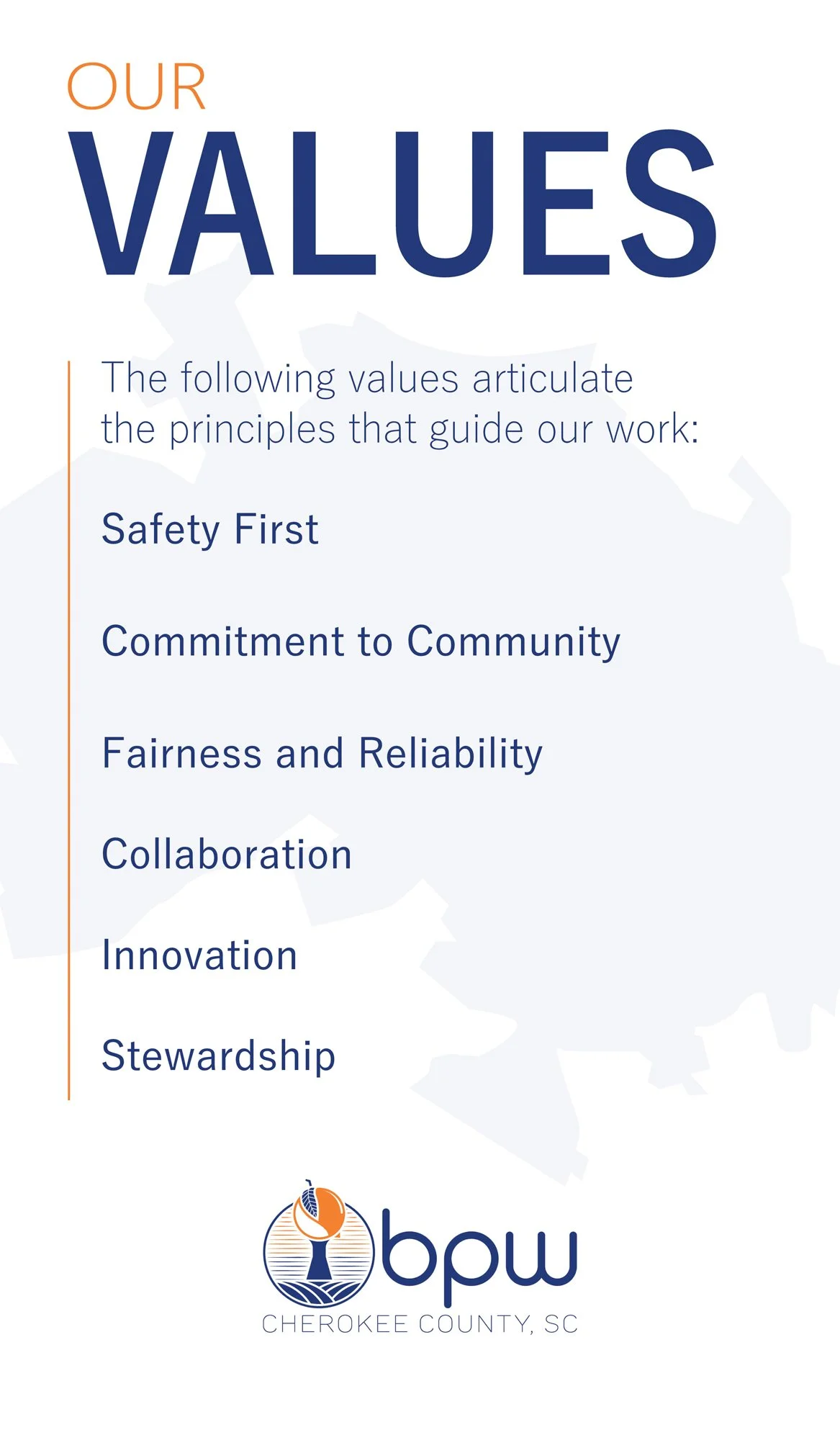 OUR
VALUES

The following values articulate the principles that guide our work:

Safety First

Commitment to Community

Fairness and Reliability

Collaboration

Innovation

Stewardship

bpw
CHEROKEE COUNTY, SC